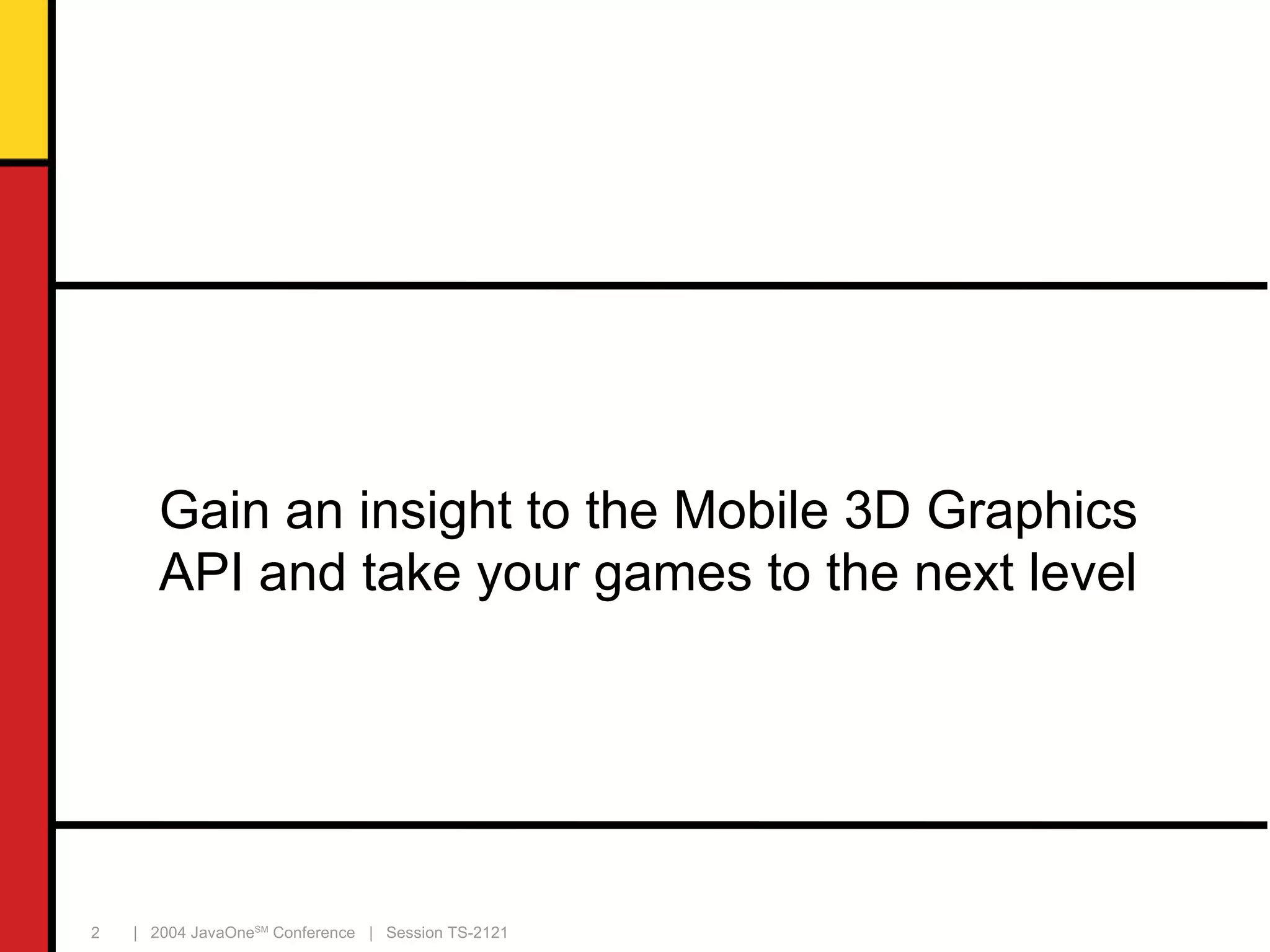 Gain an insight to the Mobile 3D Graphics API and take your games to the next level

2 | 2004 JavaOne$^{SM}$ Conference | Session TS-2121